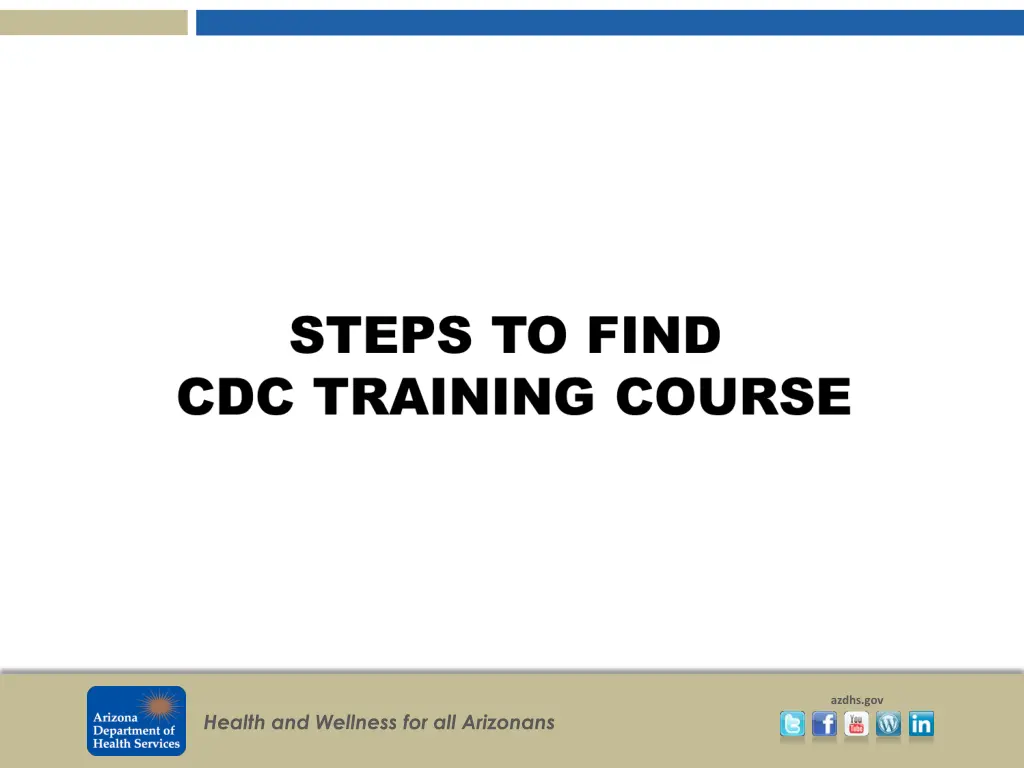 STEPS TO FIND
CDC TRAINING COURSE

Arizona Department of Health Services

Health and Wellness for all Arizonans

azdhs.gov

You Tube

in